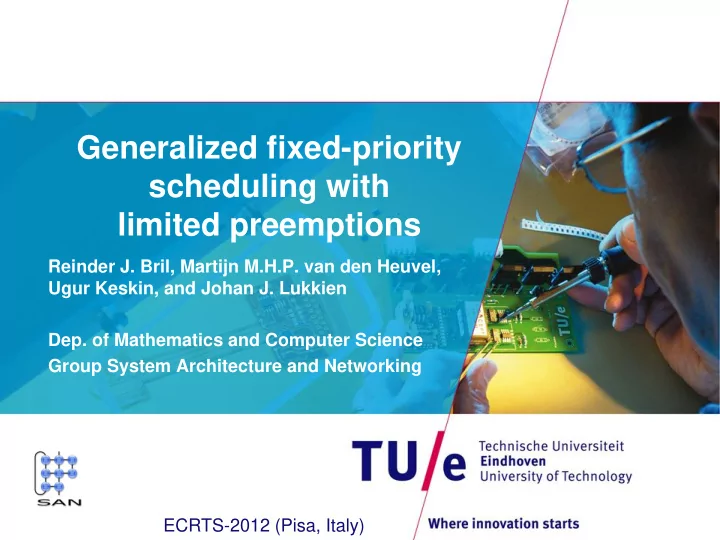 Generalized fixed-priority scheduling with limited preemptions

Reinder J. Bril, Martijn M.H.P. van den Heuvel, Ugur Keskin, and Johan J. Lukkien

Dep. of Mathematics and Computer Science
Group System Architecture and Networking

TU/e

SAN

TU/e Technische Universiteit Eindhoven University of Technology

ECRTS-2012 (Pisa, Italy)

Where innovation starts